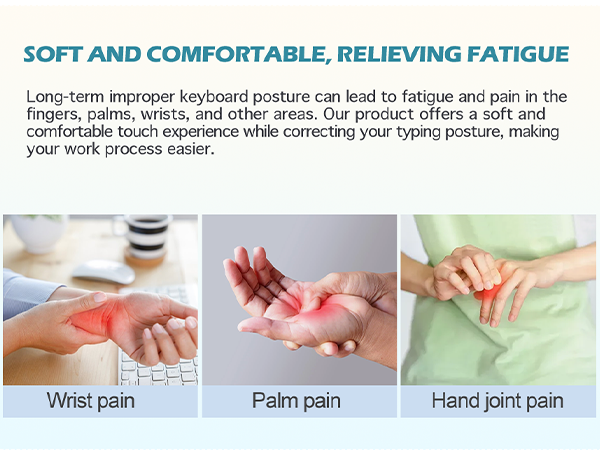 SOFT AND COMFORTABLE, RELIEVING FATIGUE

Long-term improper keyboard posture can lead to fatigue and pain in the fingers, palms, wrists, and other areas. Our product offers a soft and comfortable touch experience while correcting your typing posture, making your work process easier.

Wrist pain

Palm pain

Hand joint pain